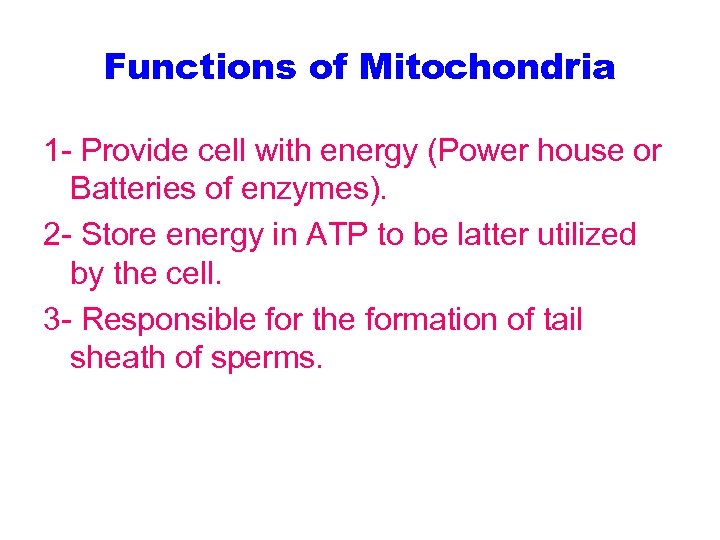 Functions of Mitochondria

1- Provide cell with energy (Power house or Batteries of enzymes).

2- Store energy in ATP to be latter utilized by the cell.

3- Responsible for the formation of tail sheath of sperms.